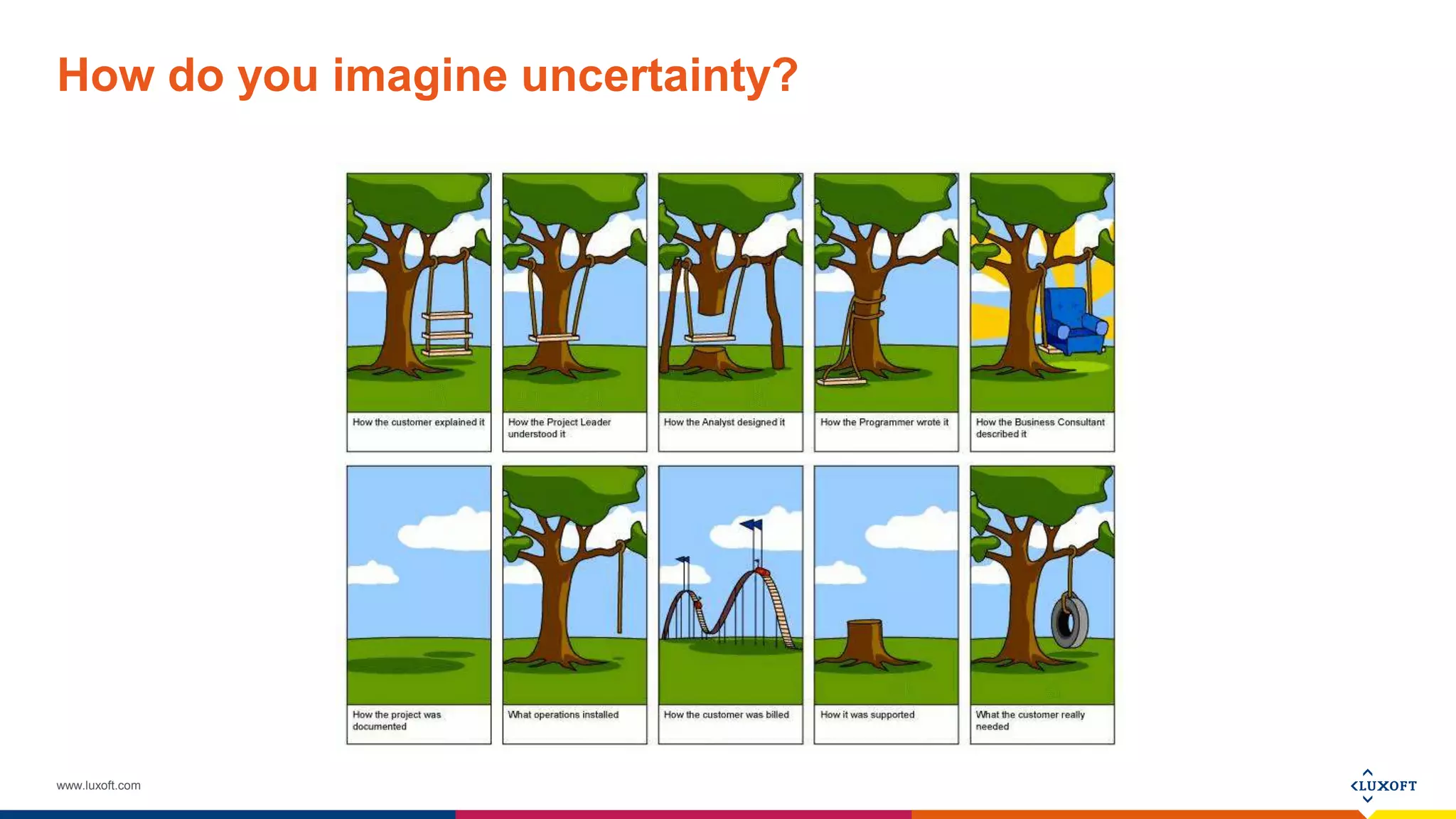 How do you imagine uncertainty?

How the customer explained it

How the Project Leader understood it

How the Analyst designed it

How the Programmer wrote it

How the Business Consultant described it

How the project was documented

What operations installed

How the customer was billed

How it was supported

What the customer really needed

www.luxoft.com

LUXOFT